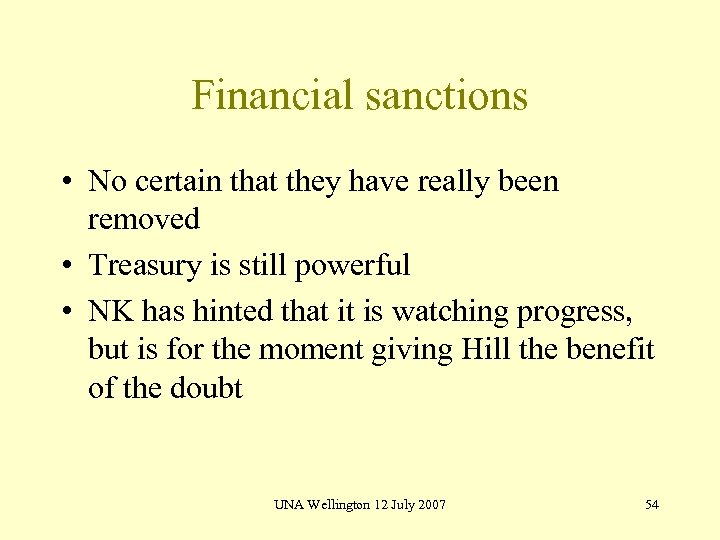 Financial sanctions

• No certain that they have really been removed
• Treasury is still powerful
• NK has hinted that it is watching progress, but is for the moment giving Hill the benefit of the doubt

UNA Wellington 12 July 2007

54